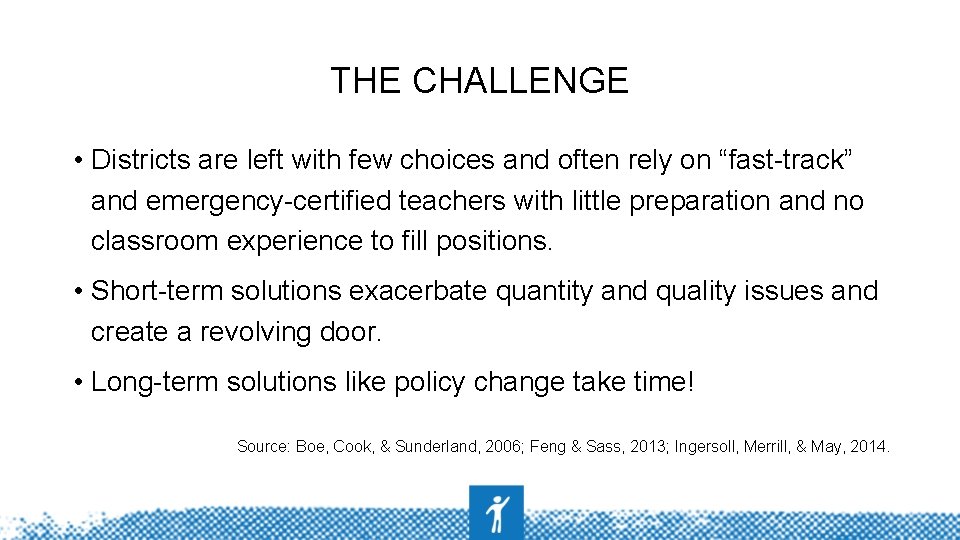 THE CHALLENGE

• Districts are left with few choices and often rely on “fast-track” and emergency-certified teachers with little preparation and no classroom experience to fill positions.

• Short-term solutions exacerbate quantity and quality issues and create a revolving door.

• Long-term solutions like policy change take time!

Source: Boe, Cook, & Sunderland, 2006; Feng & Sass, 2013; Ingersoll, Merrill, & May, 2014.